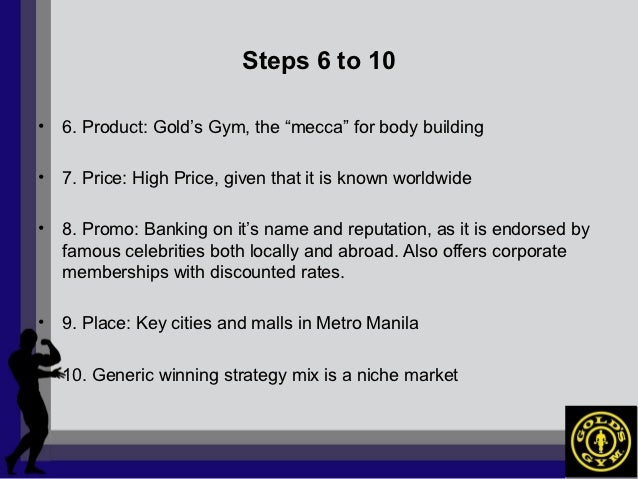 Steps 6 to 10

• 6. Product: Gold’s Gym, the “mecca” for body building

• 7. Price: High Price, given that it is known worldwide

• 8. Promo: Banking on it’s name and reputation, as it is endorsed by famous celebrities both locally and abroad. Also offers corporate memberships with discounted rates.

• 9. Place: Key cities and malls in Metro Manila

• 10. Generic winning strategy mix is a niche market

GOLD'S GYM